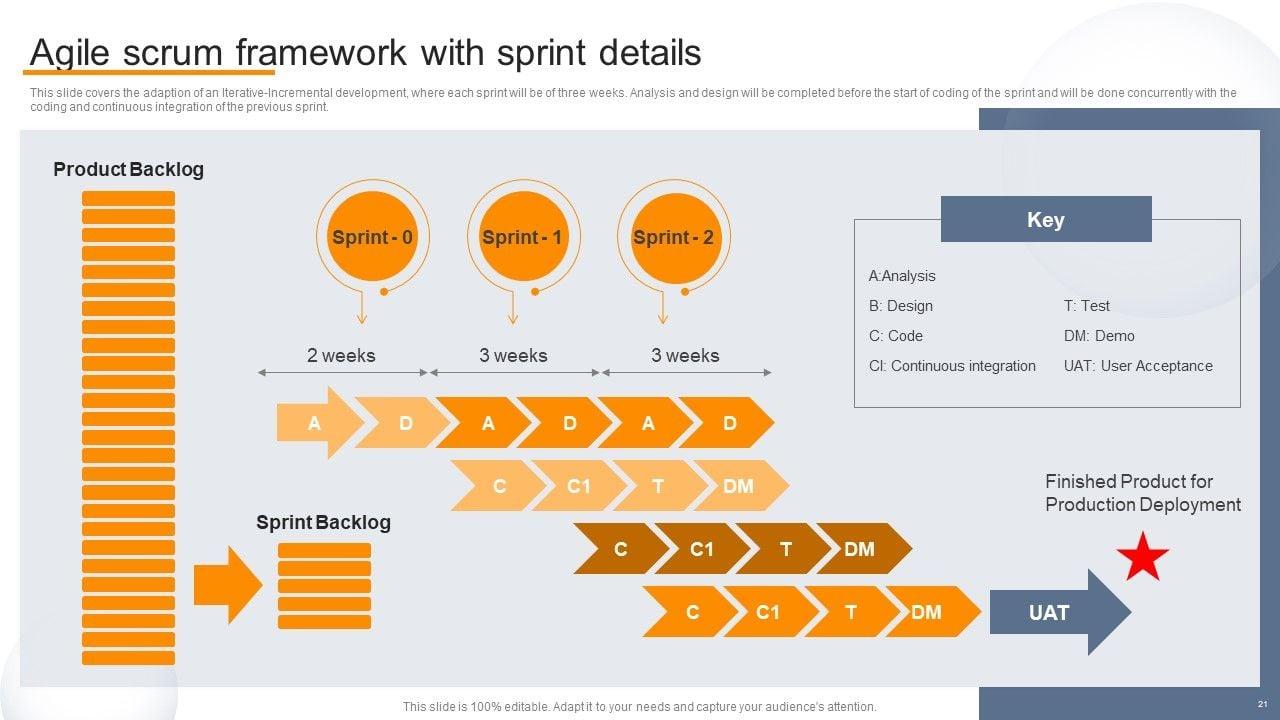 Agile scrum framework with sprint details

This slide covers the adaption of an Iterative-Incremental development, where each sprint will be of three weeks. Analysis and design will be completed before the start of coding of the sprint and will be done concurrently with the coding and continuous integration of the previous sprint.

Product Backlog

Sprint - 0

Sprint - 1

Sprint - 2

2 weeks

3 weeks

3 weeks

A D A D A D

C C1 T DM

C C1 T DM

C C1 T DM

UAT

Sprint Backlog

Key

A:Analysis

B: Design

C: Code

CI: Continuous integration

T: Test

DM: Demo

UAT: User Acceptance

Finished Product for Production Deployment

This slide is 100% editable. Adapt it to your needs and capture your audience's attention.

21